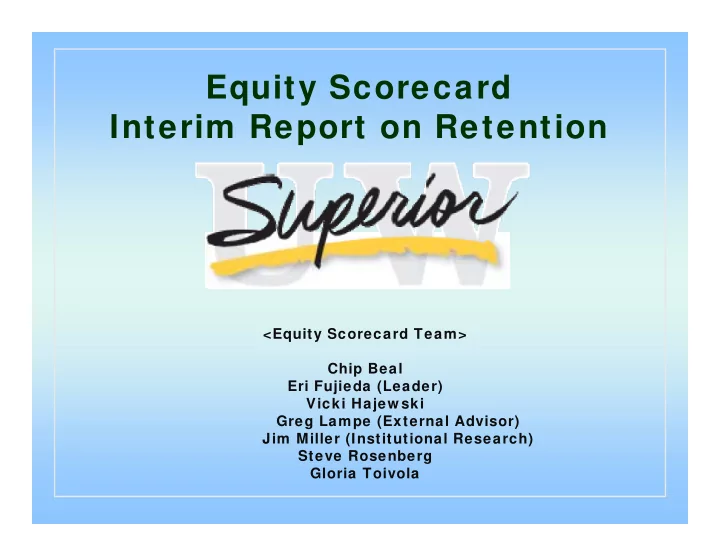 Equity Scorecard
Interim Report on Retention

UW
Superior

<Equity Scorecard Team>

Chip Beal
Eri Fujieda (Leader)
Vicki Hajewski
Greg Lampe (External Advisor)
Jim Miller (Institutional Research)
Steve Rosenberg
Gloria Toivola